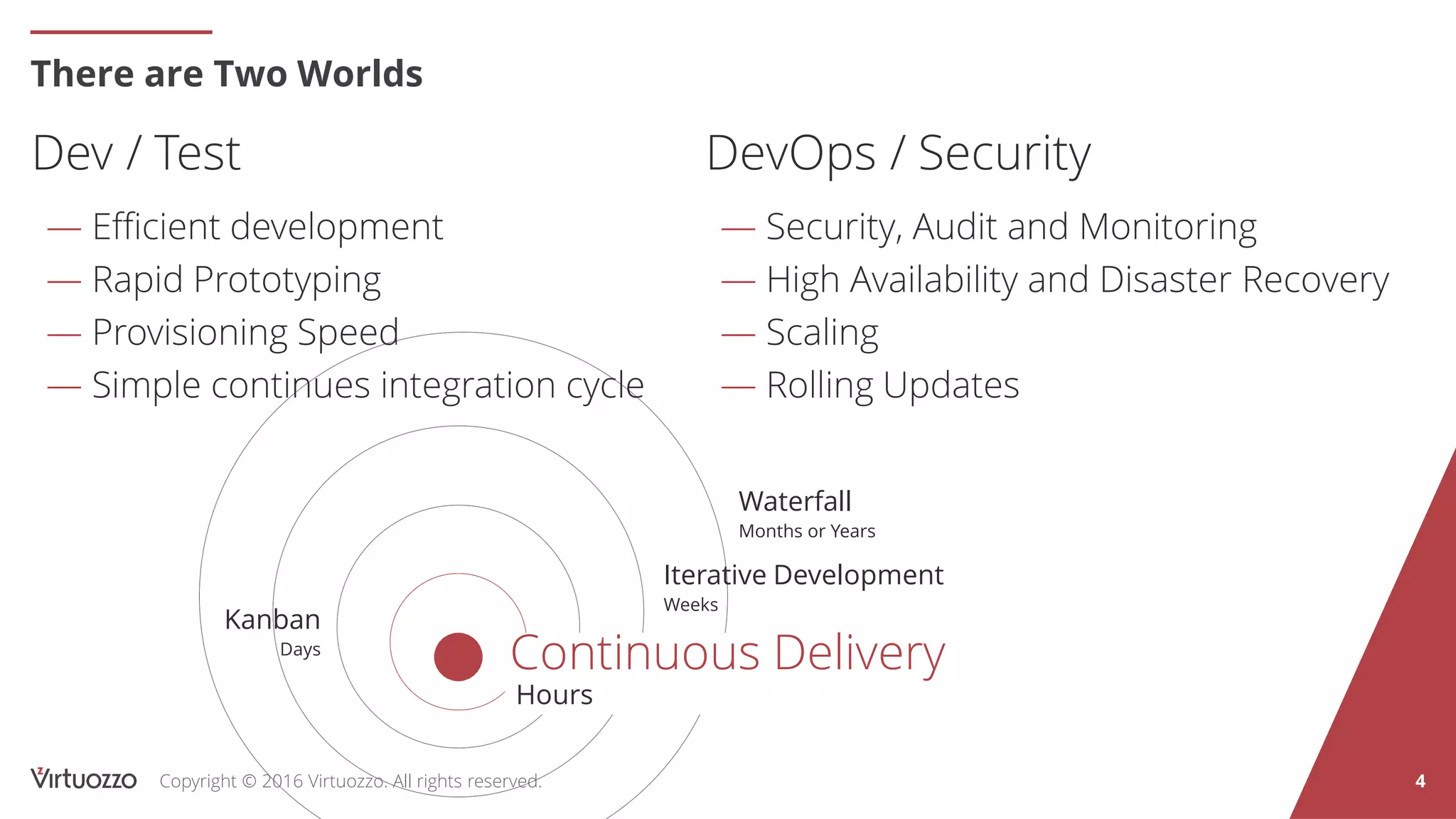 There are Two Worlds

Dev / Test

— Efficient development
— Rapid Prototyping
— Provisioning Speed
— Simple continues integration cycle

DevOps / Security

— Security, Audit and Monitoring
— High Availability and Disaster Recovery
— Scaling
— Rolling Updates

Waterfall
Months or Years

Iterative Development
Weeks

Kanban
Days

Continuous Delivery
Hours

Virtuozzo Copyright © 2016 Virtuozzo. All rights reserved.

4